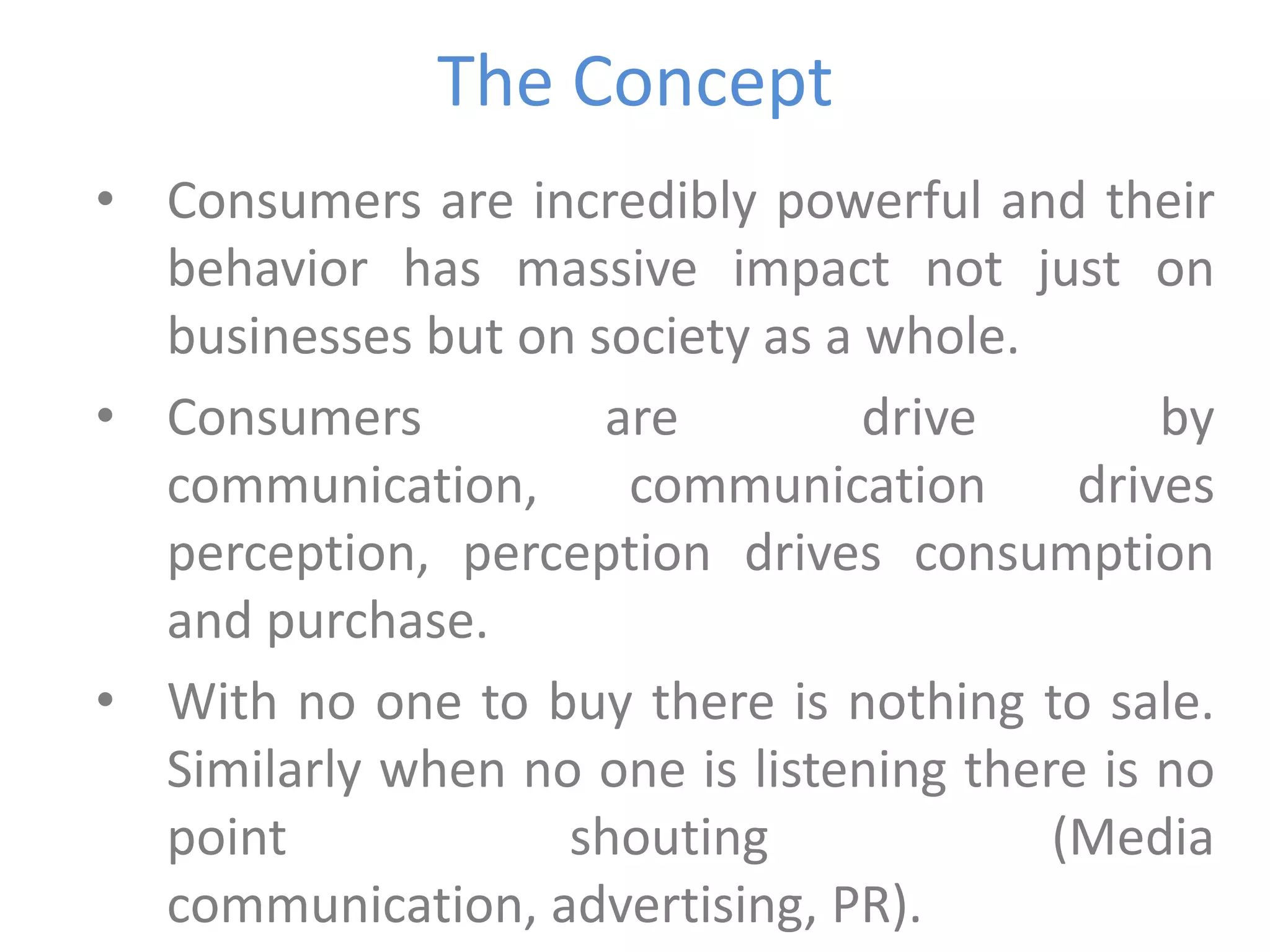 The Concept

• Consumers are incredibly powerful and their behavior has massive impact not just on businesses but on society as a whole.

• Consumers are drive by communication, communication drives perception, perception drives consumption and purchase.

• With no one to buy there is nothing to sale. Similarly when no one is listening there is no point shouting (Media communication, advertising, PR).